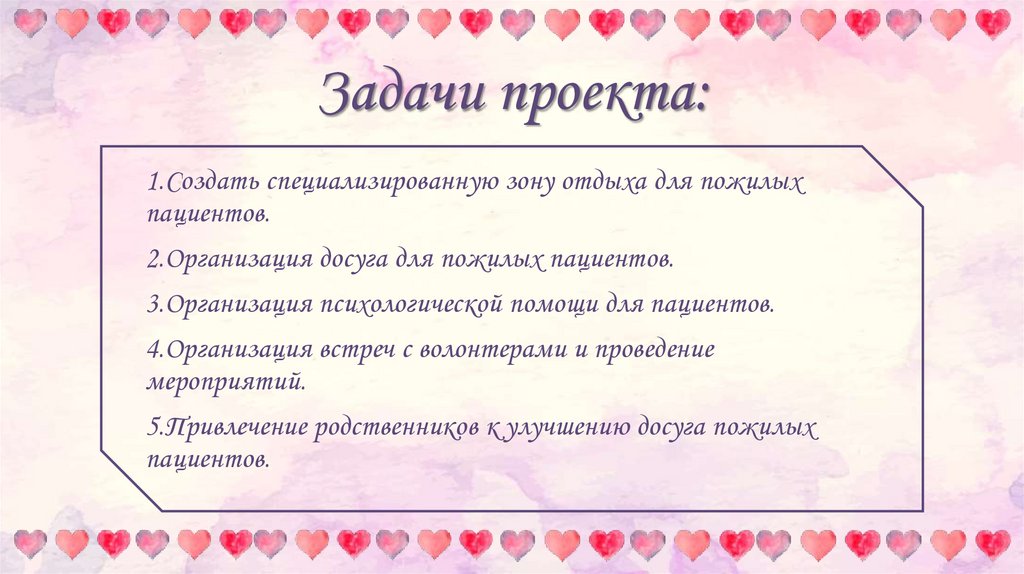 Задачи проекта:

1.Создать специализированную зону отдыха для пожилых пациентов.

2.Организация досуга для пожилых пациентов.

3.Организация психологической помощи для пациентов.

4.Организация встреч с волонтерами и проведение мероприятий.

5.Привлечение родственников к улучшению досуга пожилых пациентов.